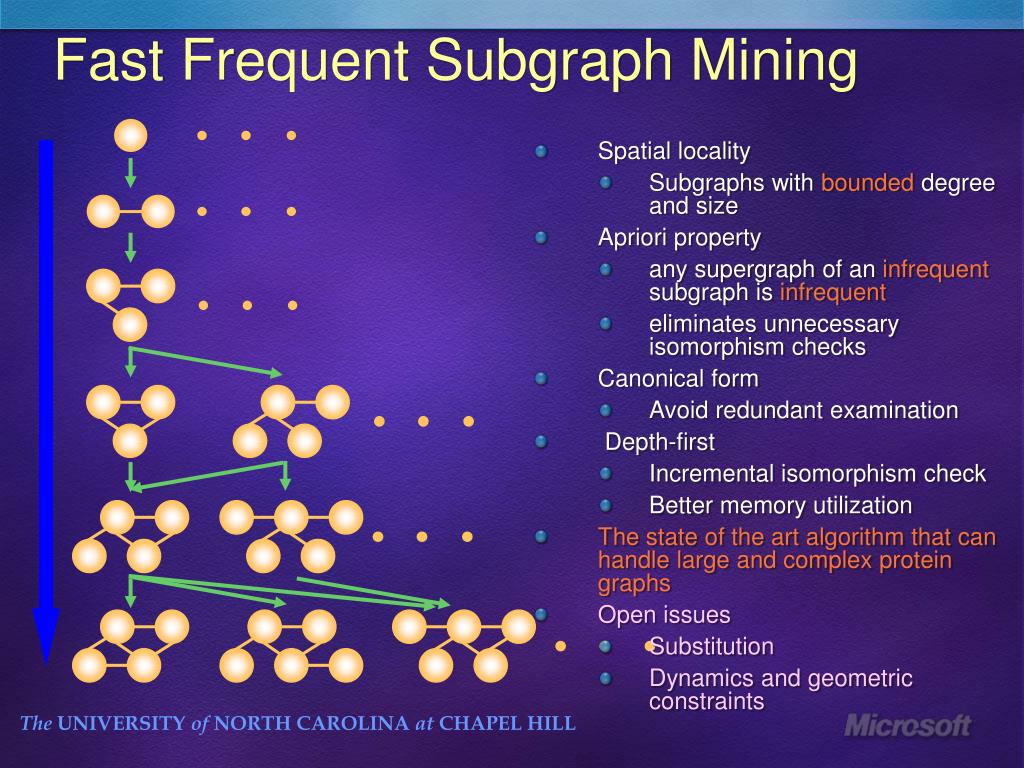 Fast Frequent Subgraph Mining

Spatial locality

Subgraphs with bounded degree and size

Apriori property

any supergraph of an infrequent subgraph is infrequent

eliminates unnecessary isomorphism checks

Canonical form

Avoid redundant examination

Depth-first

Incremental isomorphism check

Better memory utilization

The state of the art algorithm that can handle large and complex protein graphs

Open issues

Substitution

Dynamics and geometric constraints

The UNIVERSITY of NORTH CAROLINA at CHAPEL HILL

Microsoft